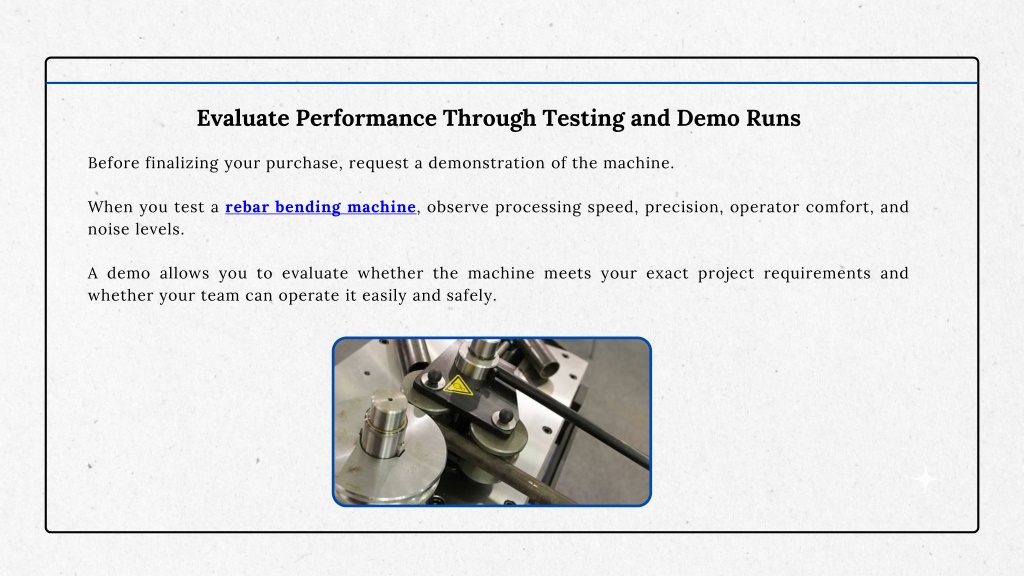 Evaluate Performance Through Testing and Demo Runs

Before finalizing your purchase, request a demonstration of the machine.

When you test a rebar bending machine, observe processing speed, precision, operator comfort, and noise levels.

A demo allows you to evaluate whether the machine meets your exact project requirements and whether your team can operate it easily and safely.